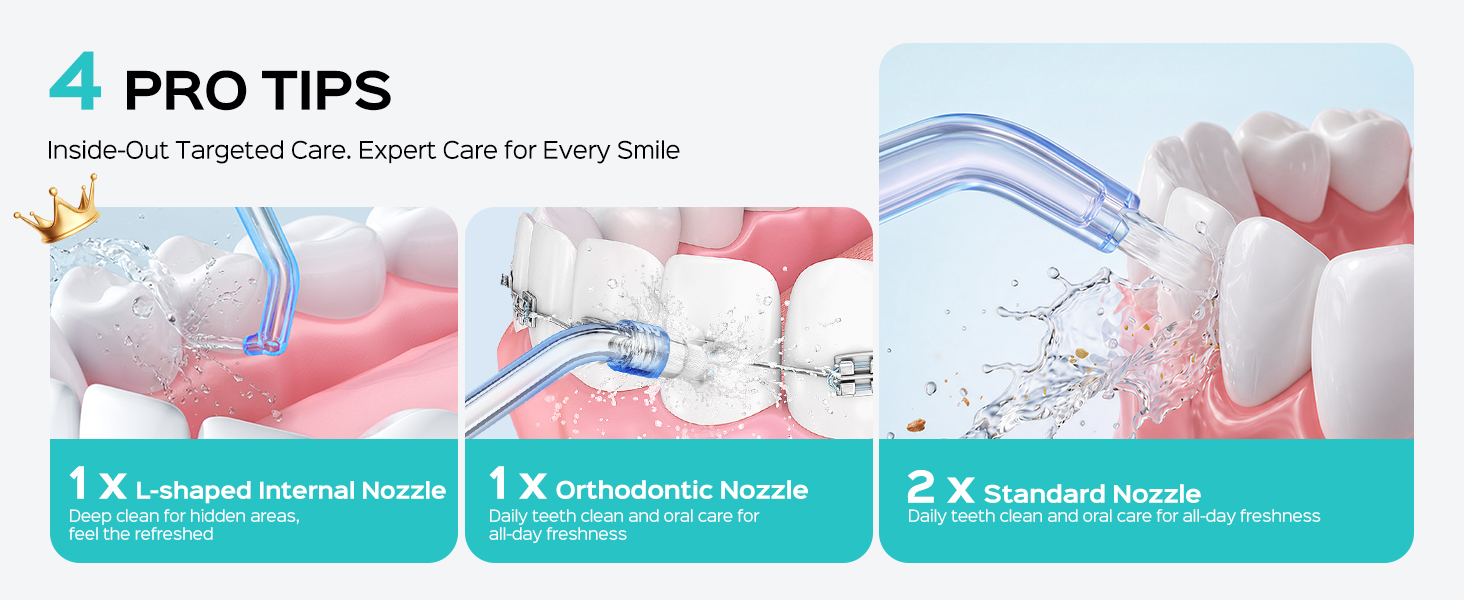 4 PRO TIPS

Inside-Out Targeted Care. Expert Care for Every Smile

1 X L-shaped Internal Nozzle
Deep clean for hidden areas, feel the refreshed

1 X Orthodontic Nozzle
Daily teeth clean and oral care for all-day freshness

2 X Standard Nozzle
Daily teeth clean and oral care for all-day freshness